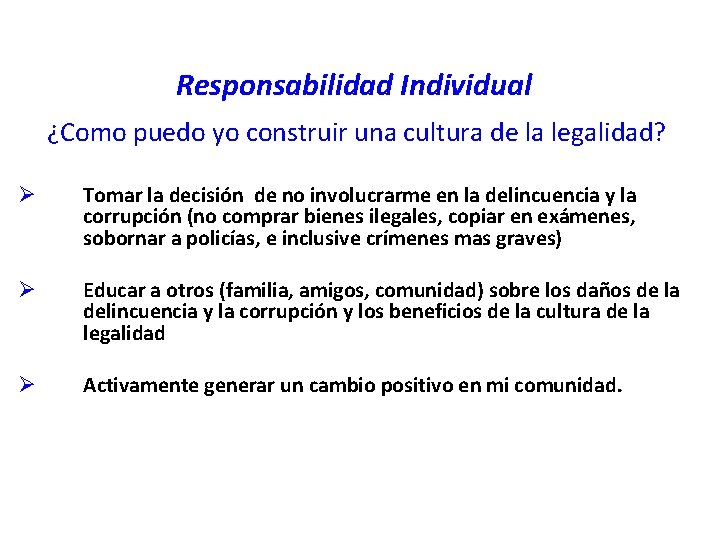 Responsabilidad Individual

¿Como puedo yo construir una cultura de la legalidad?

➢ Tomar la decisión de no involucrarme en la delincuencia y la corrupción (no comprar bienes ilegales, copiar en exámenes, sobornar a policías, e inclusive crímenes mas graves)

➢ Educar a otros (familia, amigos, comunidad) sobre los daños de la delincuencia y la corrupción y los beneficios de la cultura de la legalidad

➢ Activamente generar un cambio positivo en mi comunidad.